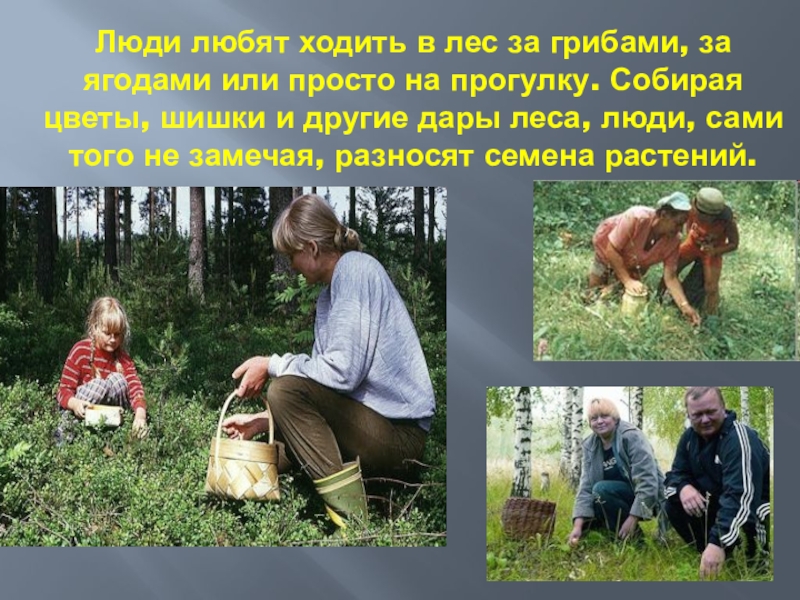 Люди любят ходить в лес за грибами, за ягодами или просто на прогулку. Собирая цветы, шишки и другие дары леса, люди, сами того не замечая, разносят семена растений.